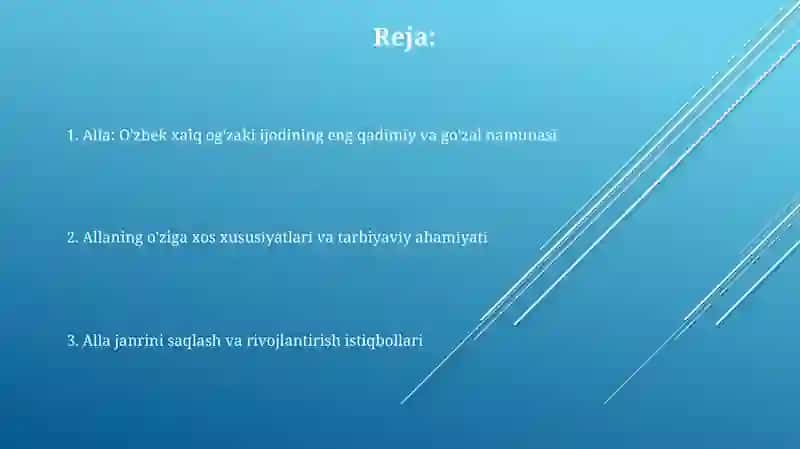 Reja:

1. Alla: O'zbek xalq og'zaki ijodining eng qadimiy va go'zal namunasi

2. Allaning o'ziga xos xususiyatlari va tarbiyaviy ahamiyati

3. Alla janrini saqlash va rivojlantirish istiqbollari